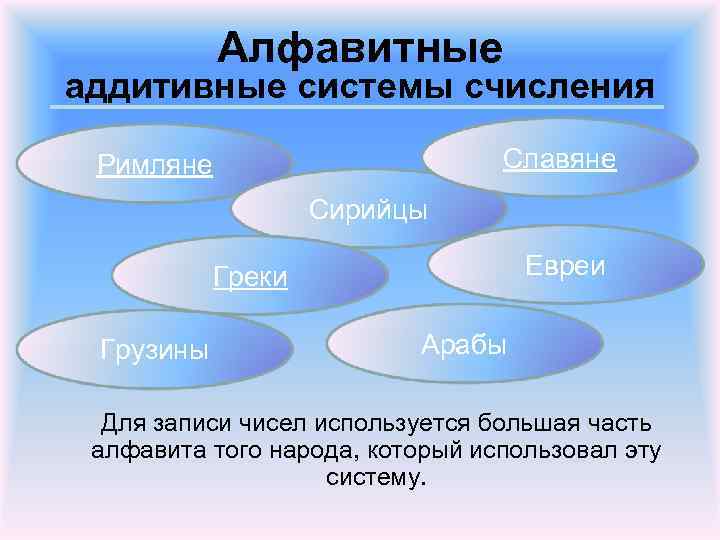 Алфавитные
аддитивные системы счисления

Римляне

Славяне

Сирийцы

Греки

Евреи

Грузины

Арабы

Для записи чисел используется большая часть алфавита того народа, который использовал эту систему.